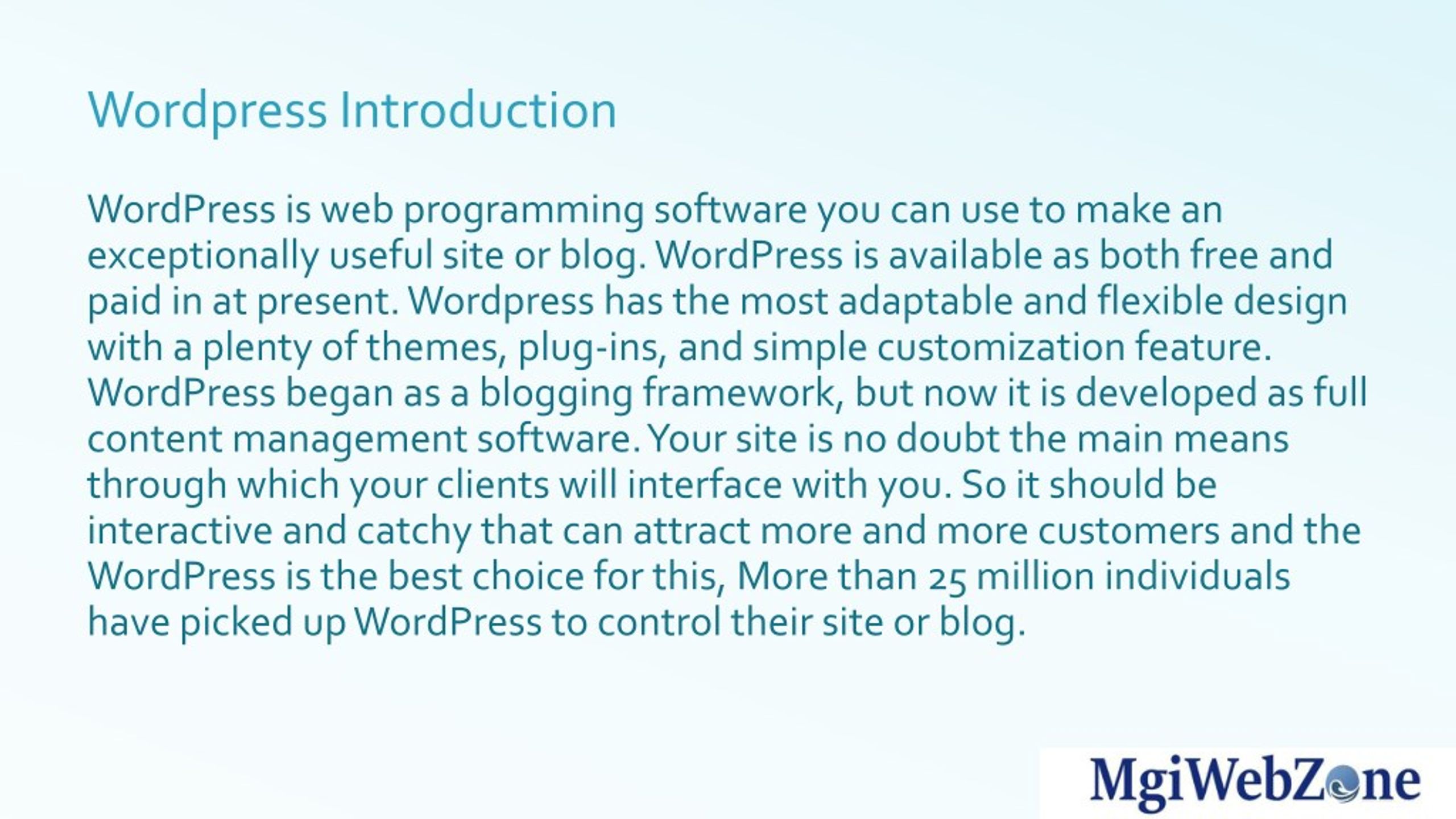 Wordpress Introduction

WordPress is web programming software you can use to make an exceptionally useful site or blog. WordPress is available as both free and paid in at present. Wordpress has the most adaptable and flexible design with a plenty of themes, plug-ins, and simple customization feature. WordPress began as a blogging framework, but now it is developed as full content management software. Your site is no doubt the main means through which your clients will interface with you. So it should be interactive and catchy that can attract more and more customers and the WordPress is the best choice for this, More than 25 million individuals have picked up WordPress to control their site or blog.

MgiWebZone